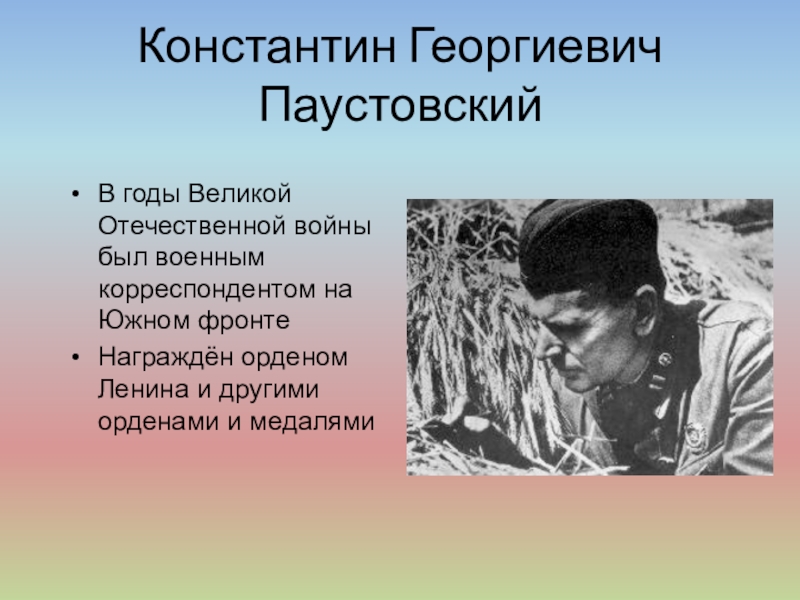 Константин Георгиевич Паустовский

• В годы Великой Отечественной войны был военным корреспондентом на Южном фронте
• Награждён орденом Ленина и другими орденами и медалями